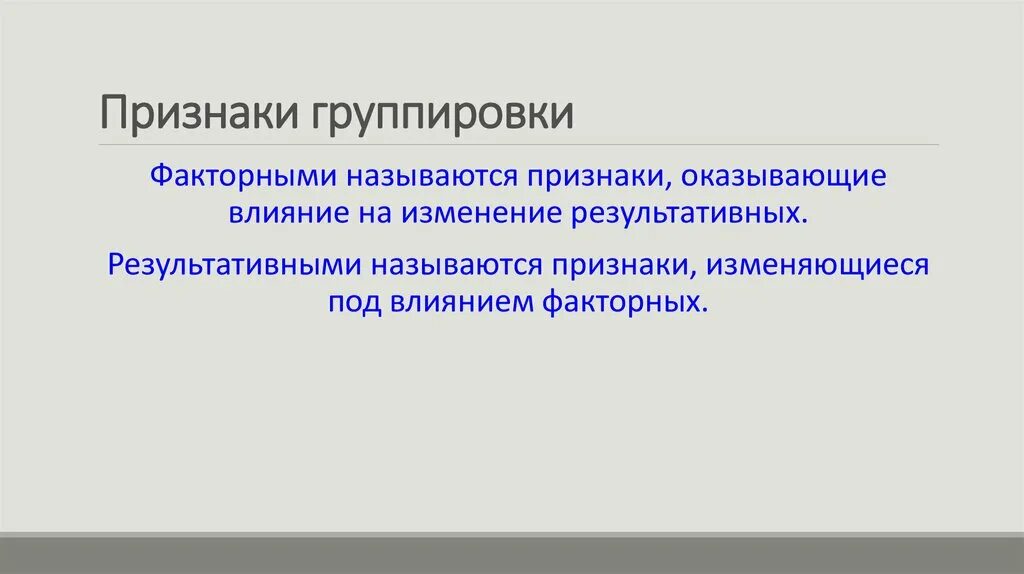 Признаки группировки

Факторными называются признаки, оказывающие влияние на изменение результативных.

Результативными называются признаки, изменяющиеся под влиянием факторных.